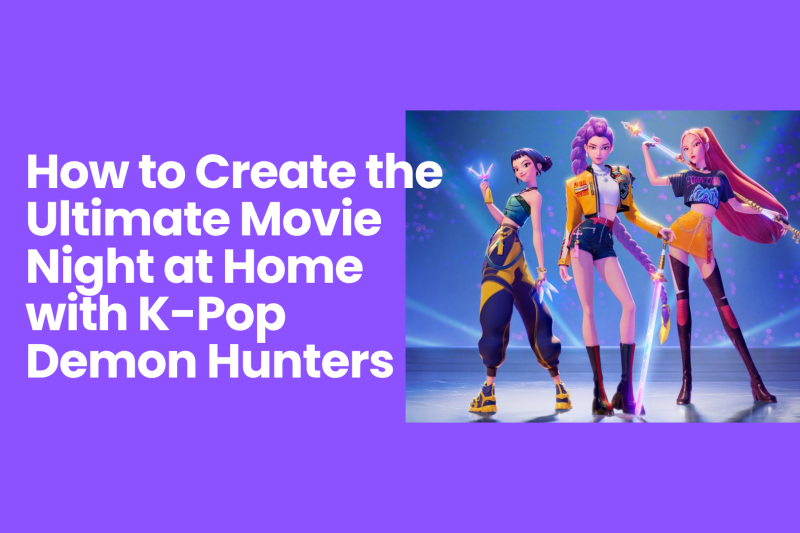 How to Create the Ultimate Movie Night at Home with K-Pop Demon Hunters